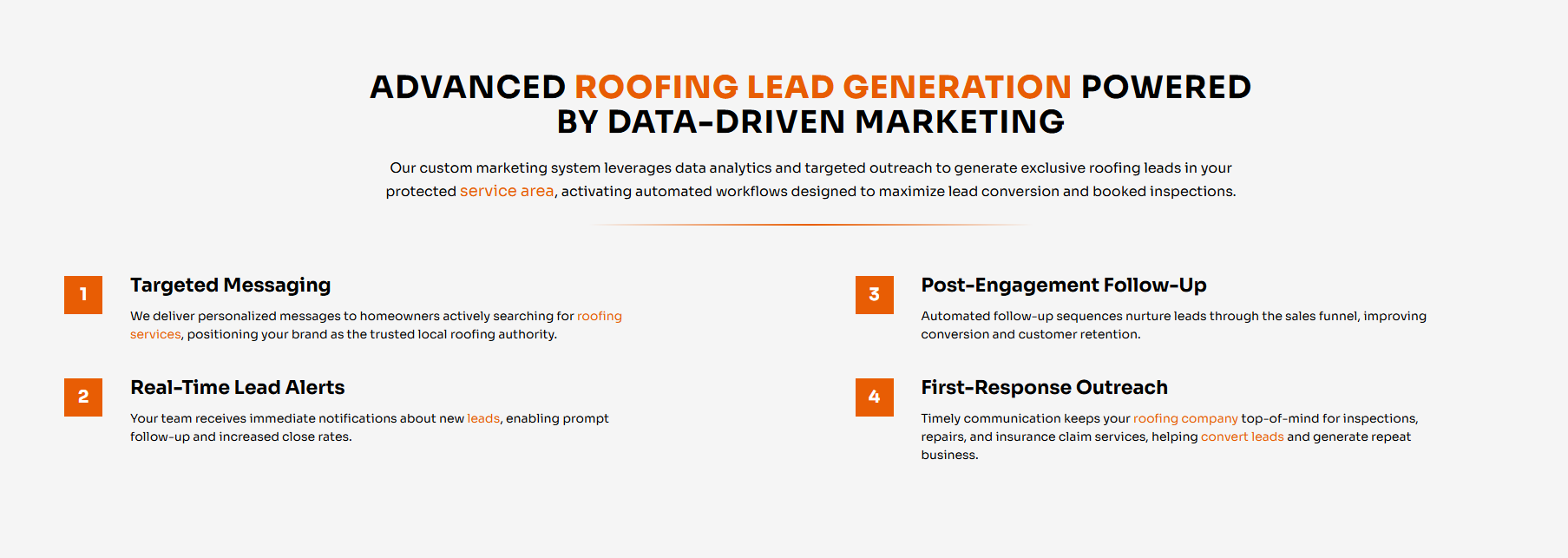 ADVANCED ROOFING LEAD GENERATION POWERED BY DATA-DRIVEN MARKETING

Our custom marketing system leverages data analytics and targeted outreach to generate exclusive roofing leads in your protected service area, activating automated workflows designed to maximize lead conversion and booked inspections.

1

Targeted Messaging

We deliver personalized messages to homeowners actively searching for roofing services, positioning your brand as the trusted local roofing authority.

2

Real-Time Lead Alerts

Your team receives immediate notifications about new leads, enabling prompt follow-up and increased close rates.

3

Post-Engagement Follow-Up

Automated follow-up sequences nurture leads through the sales funnel, improving conversion and customer retention.

4

First-Response Outreach

Timely communication keeps your roofing company top-of-mind for inspections, repairs, and insurance claim services, helping convert leads and generate repeat business.